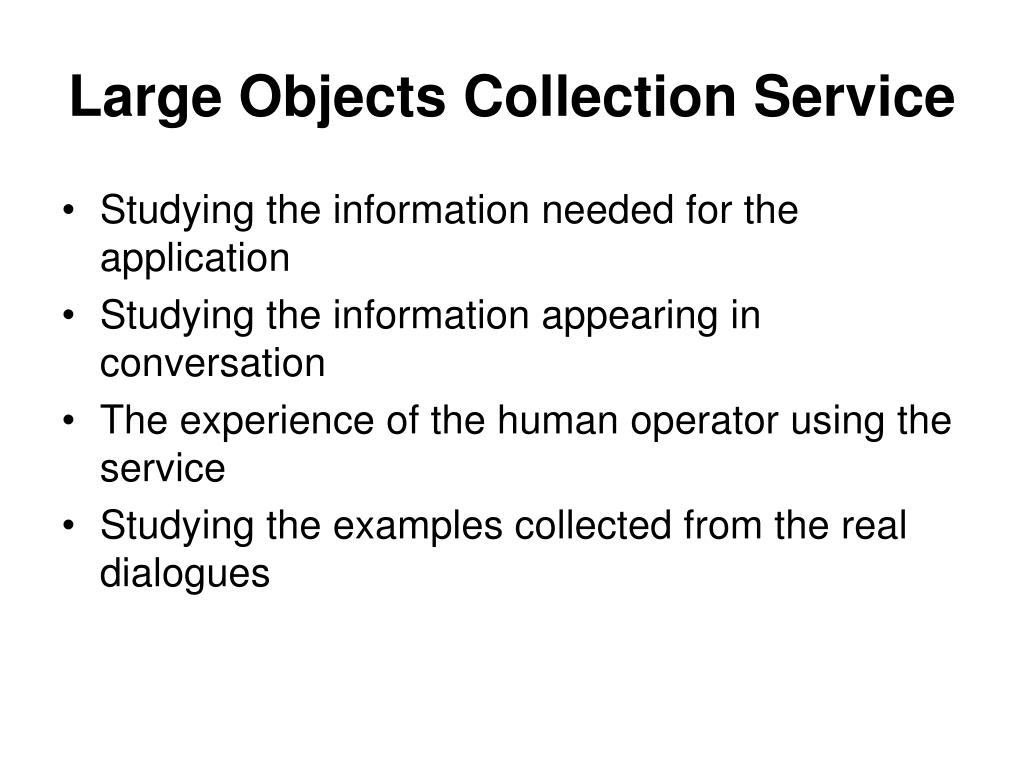 Large Objects Collection Service

• Studying the information needed for the application
• Studying the information appearing in conversation
• The experience of the human operator using the service
• Studying the examples collected from the real dialogues